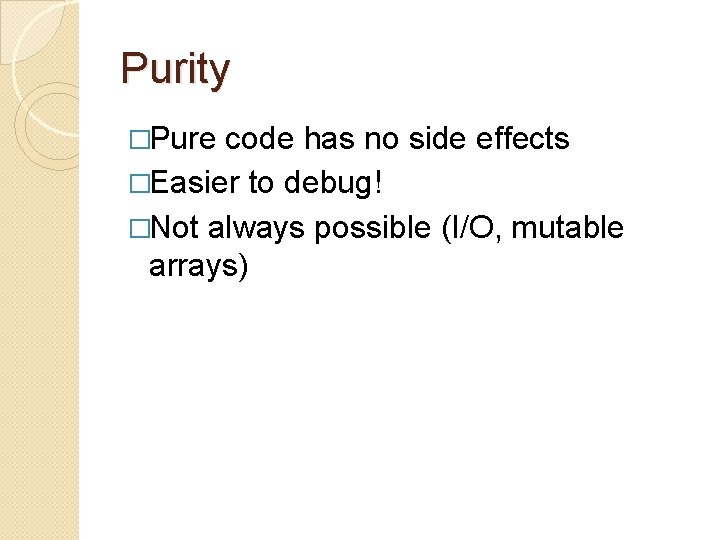 Purity

□Pure code has no side effects
□Easier to debug!
□Not always possible (I/O, mutable arrays)